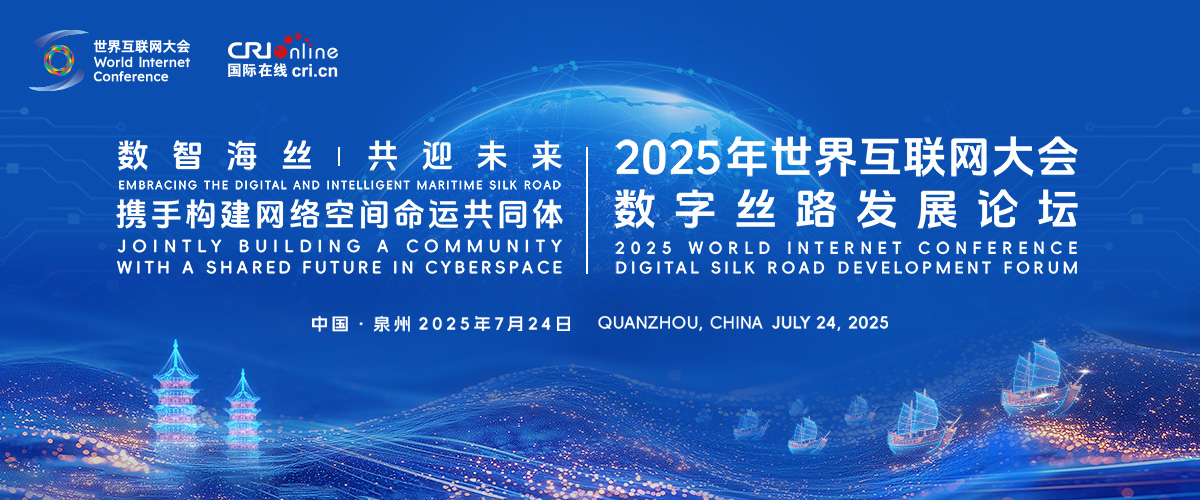 世界互联网大会
World Internet Conference

CRI online
国际在线 cri.cn

数智海丝 | 共迎未来
EMBRACING THE DIGITAL AND INTELLIGENT MARITIME SILK ROAD
携手构建网络空间命运共同体
JOINTLY BUILDING A COMMUNITY WITH A SHARED FUTURE IN CYBERSPACE

2025年世界互联网大会
数字丝路发展论坛
2025 WORLD INTERNET CONFERENCE
DIGITAL SILK ROAD DEVELOPMENT FORUM

中国 · 泉州 2025年7月24日 QUANZHOU, CHINA JULY 24, 2025